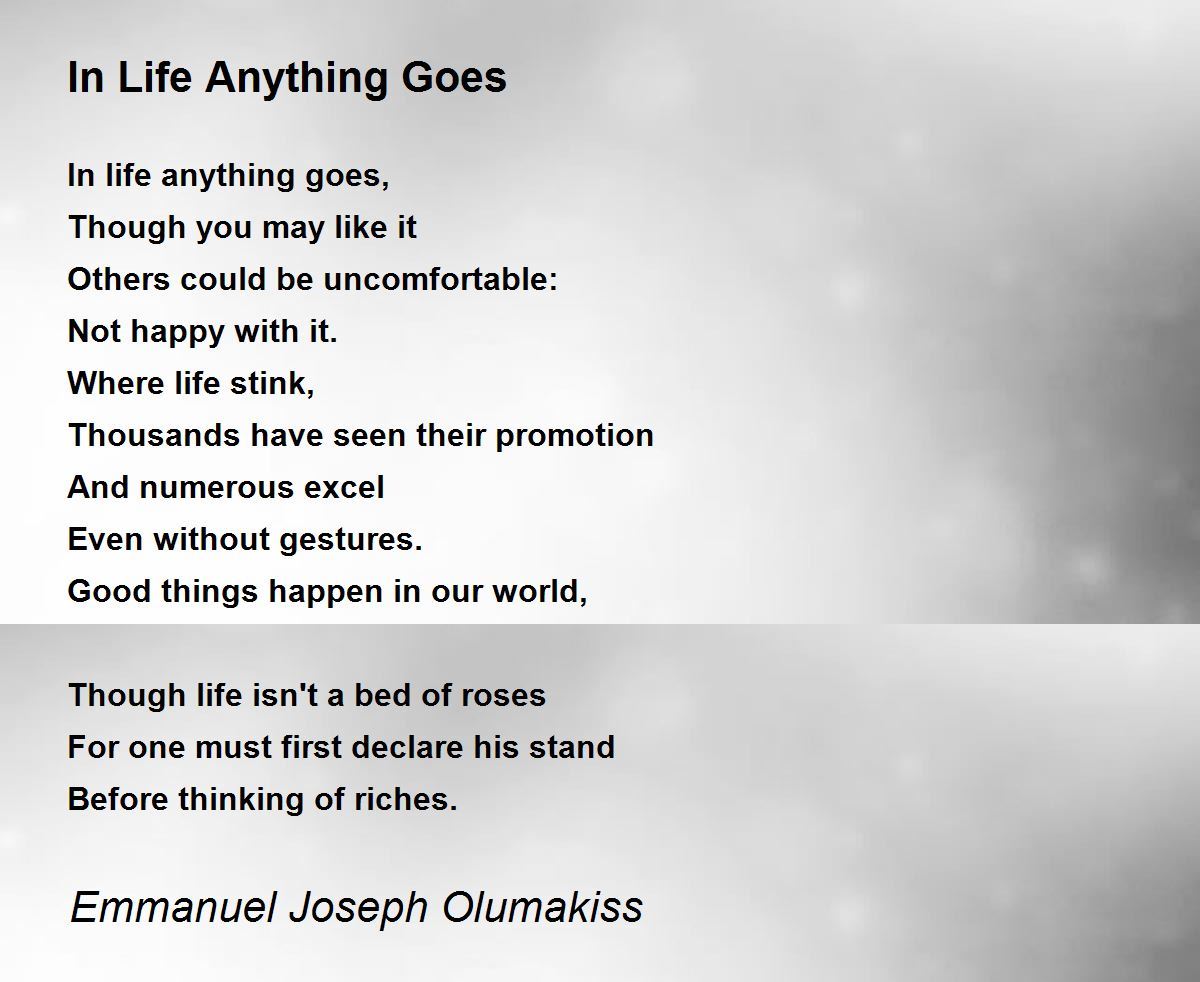 In Life Anything Goes

In life anything goes,
Though you may like it
Others could be uncomfortable:
Not happy with it.
Where life stink,
Thousands have seen their promotion
And numerous excel
Even without gestures.
Good things happen in our world,

Though life isn't a bed of roses
For one must first declare his stand
Before thinking of riches.

Emmanuel Joseph Olumakiss